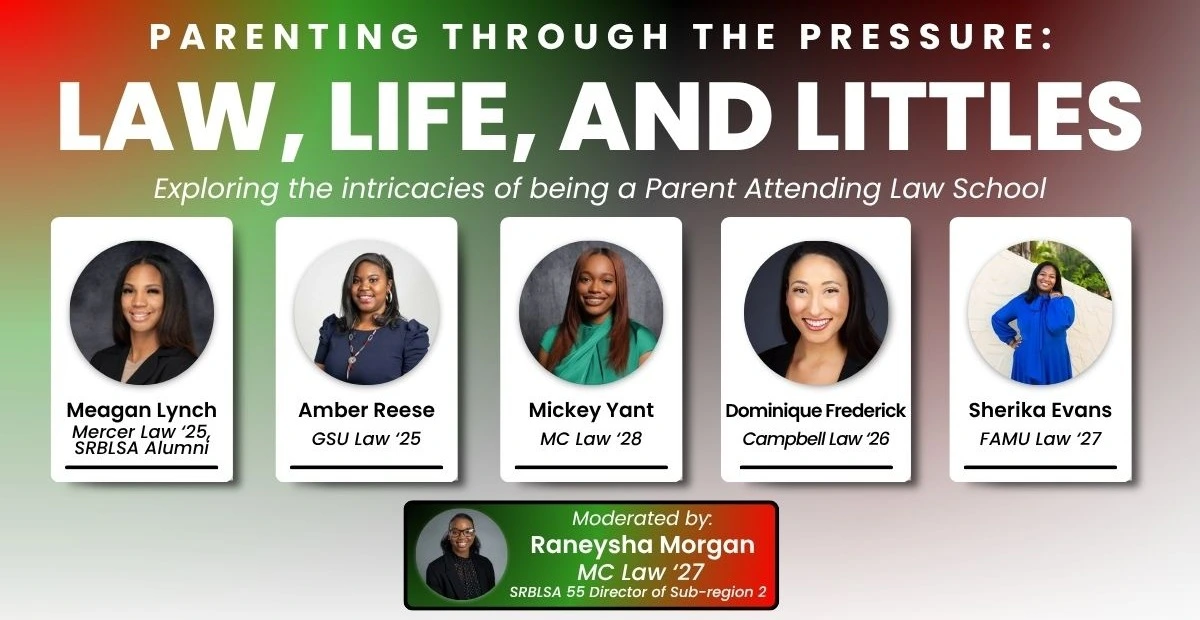 PARENTING THROUGH THE PRESSURE:
LAW, LIFE, AND LITTLES
Exploring the intricacies of being a Parent Attending Law School

Meagan Lynch
Mercer Law '25, SRBLSA Alumni

Amber Reese
GSU Law '25

Mickey Yant
MC Law '28

Dominique Frederick
Campbell Law '26

Sherika Evans
FAMU Law '27

Moderated by:
Raneysha Morgan
MC Law '27
SRBLSA 55 Director of Sub-region 2